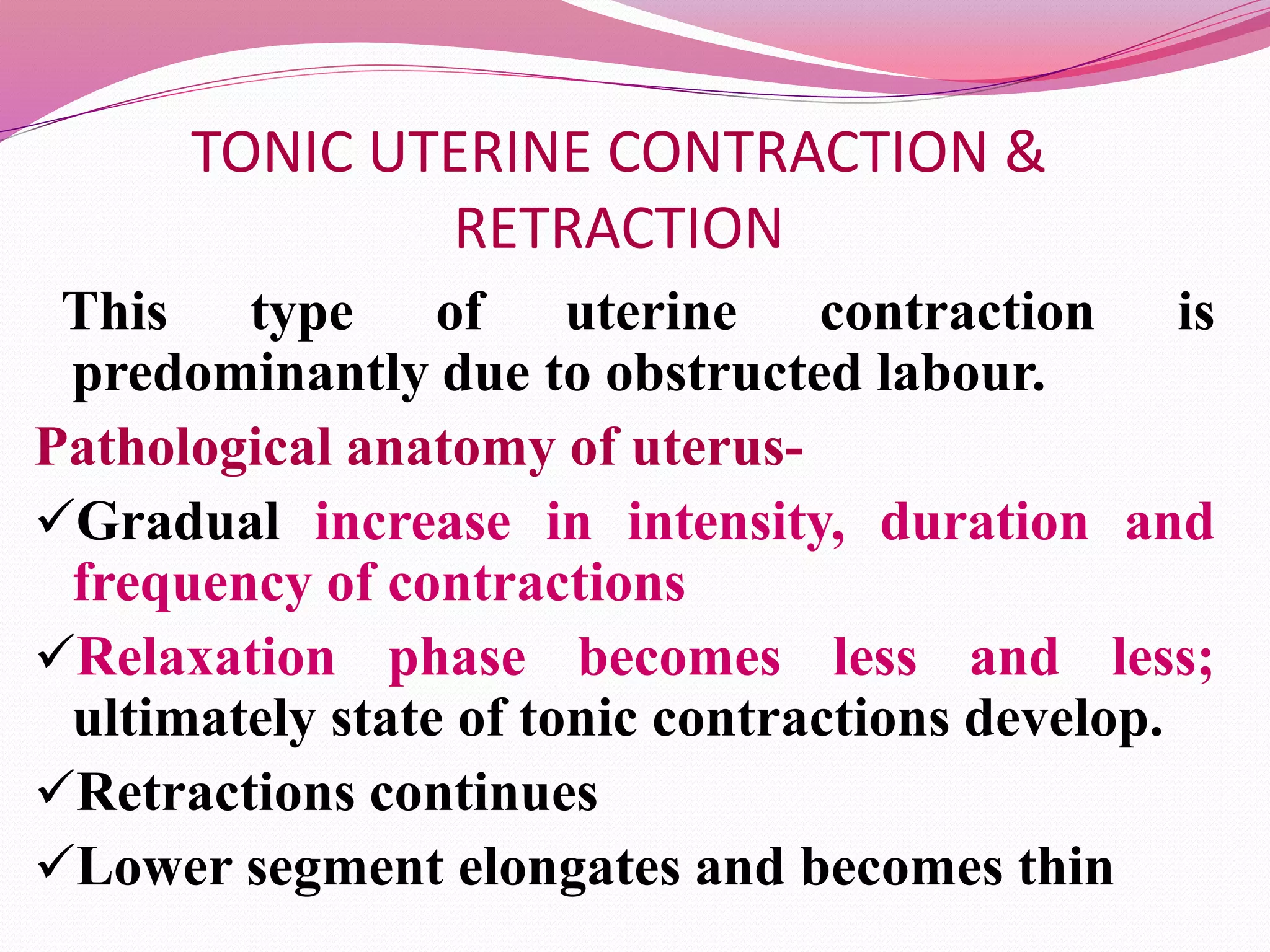 TONIC UTERINE CONTRACTION & RETRACTION

This type of uterine contraction is predominantly due to obstructed labour.

Pathological anatomy of uterus-

✓Gradual increase in intensity, duration and frequency of contractions

✓Relaxation phase becomes less and less; ultimately state of tonic contractions develop.

✓Retractions continues

✓Lower segment elongates and becomes thin